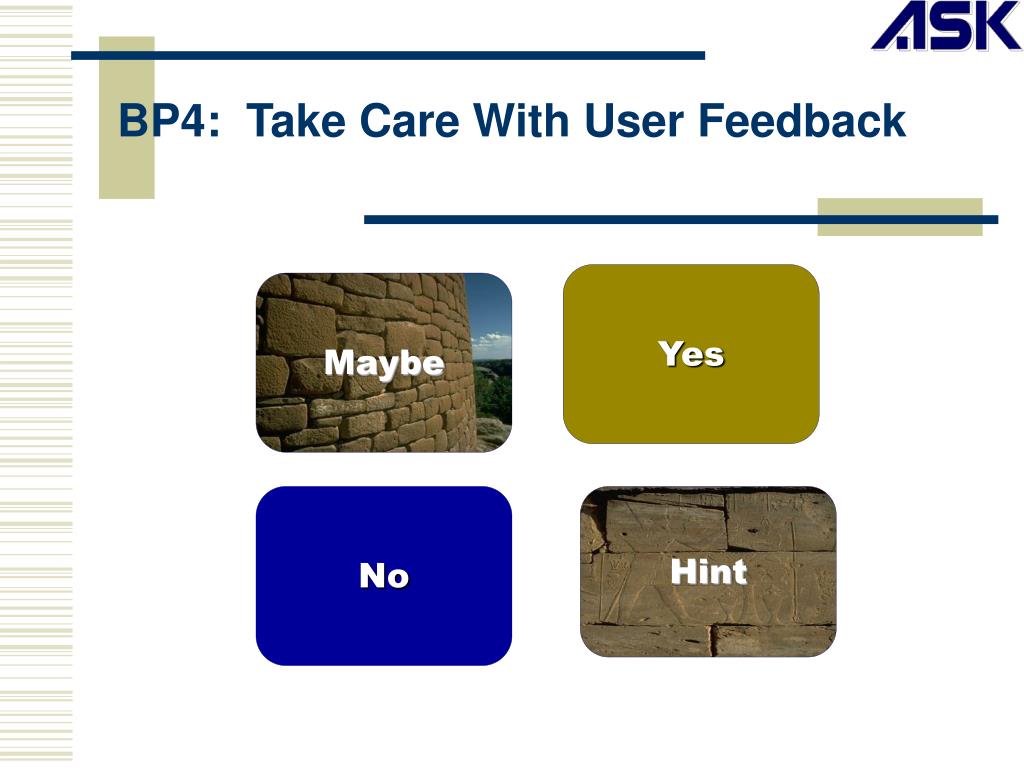 ASK

BP4: Take Care With User Feedback

Maybe

Yes

No

Hint